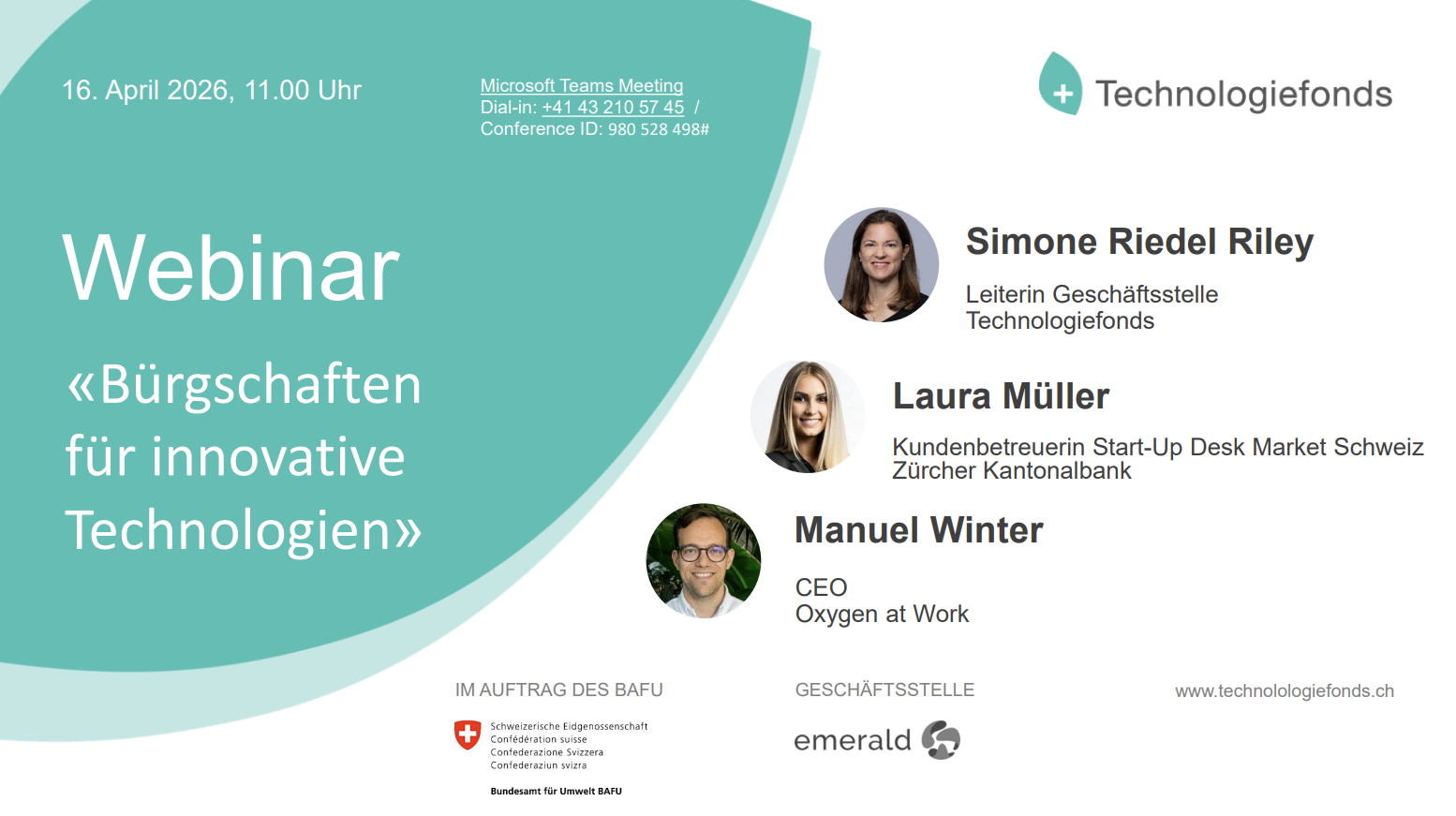 16. April 2026, 11.00 Uhr

Microsoft Teams Meeting
Dial-in: +41 43 210 57 45 /
Conference ID: 980 528 498#

Technologiefonds

Webinar

«Bürgschaften für innovative Technologien»

Simone Riedel Riley

Leiterin Geschäftsstelle
Technologiefonds

Laura Müller

Kundenbetreuerin Start-Up Desk Market Schweiz
Zürcher Kantonalbank

Manuel Winter

CEO
Oxygen at Work

IM AUFTRAG DES BAFU

Schweizerische Eidgenossenschaft
Confédération suisse
Confederazione Svizzera
Confederaziun svizra

Bundesamt für Umwelt BAFU

GESCHÄFTSSTELLE

emerald

www.technolologiefonds.ch